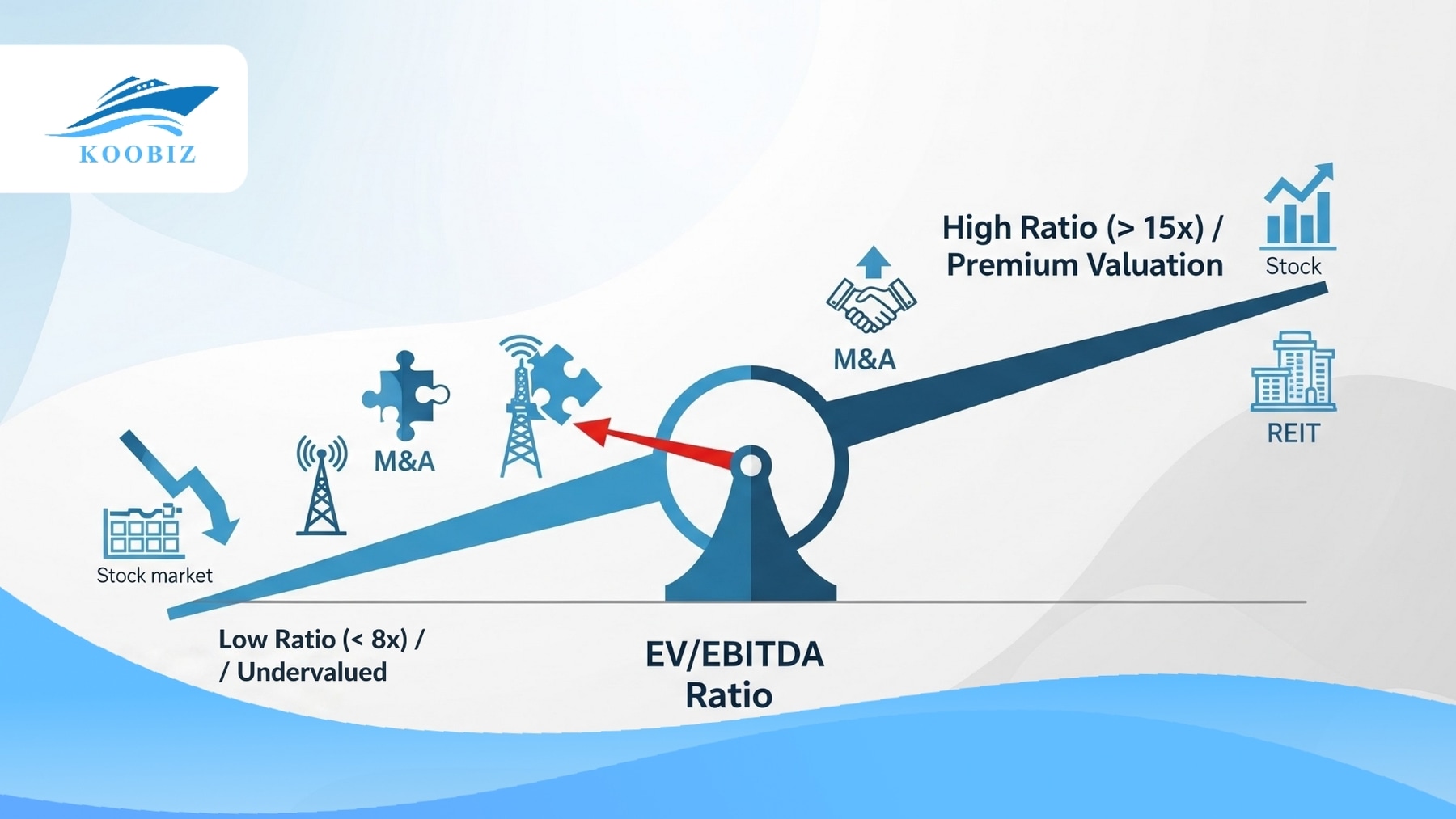 KOOBIZ

High Ratio (> 15x) / Premium Valuation

Stock

M&A

REIT

M&A

Stock market

Low Ratio (< 8x) / / Undervalued

EV/EBITDA Ratio